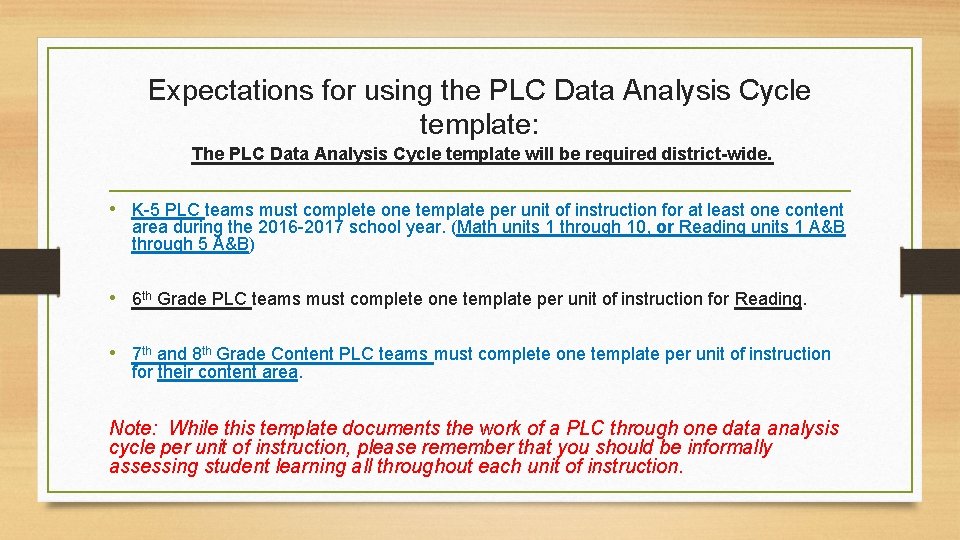 Expectations for using the PLC Data Analysis Cycle template:

The PLC Data Analysis Cycle template will be required district-wide.

• K-5 PLC teams must complete one template per unit of instruction for at least one content area during the 2016-2017 school year. (Math units 1 through 10, or Reading units 1 A&B through 5 A&B)

• 6th Grade PLC teams must complete one template per unit of instruction for Reading.

• 7th and 8th Grade Content PLC teams must complete one template per unit of instruction for their content area.

Note: While this template documents the work of a PLC through one data analysis cycle per unit of instruction, please remember that you should be informally assessing student learning all throughout each unit of instruction.